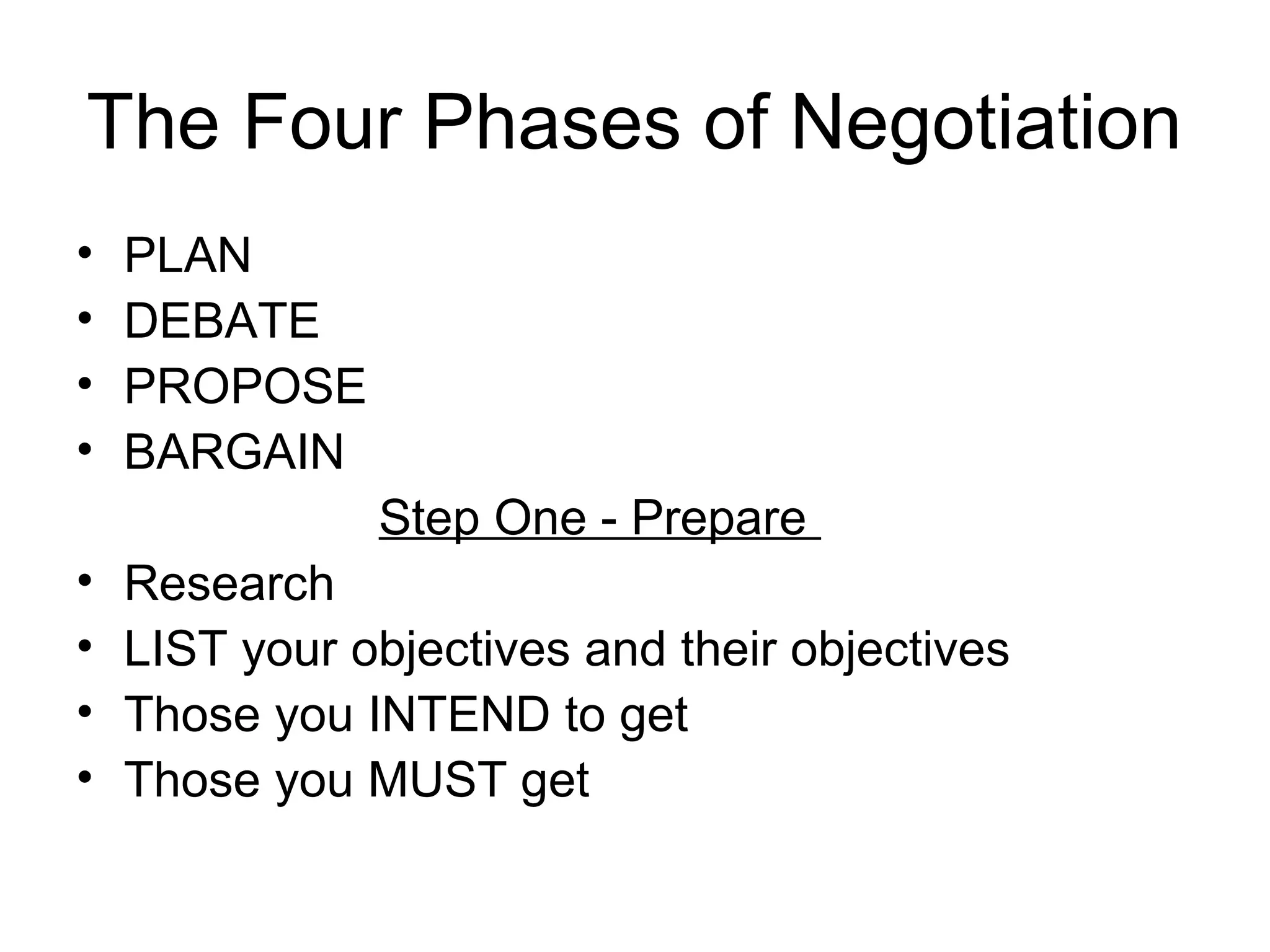 The Four Phases of Negotiation

• PLAN
• DEBATE
• PROPOSE
• BARGAIN

Step One - Prepare

• Research
• LIST your objectives and their objectives
• Those you INTEND to get
• Those you MUST get